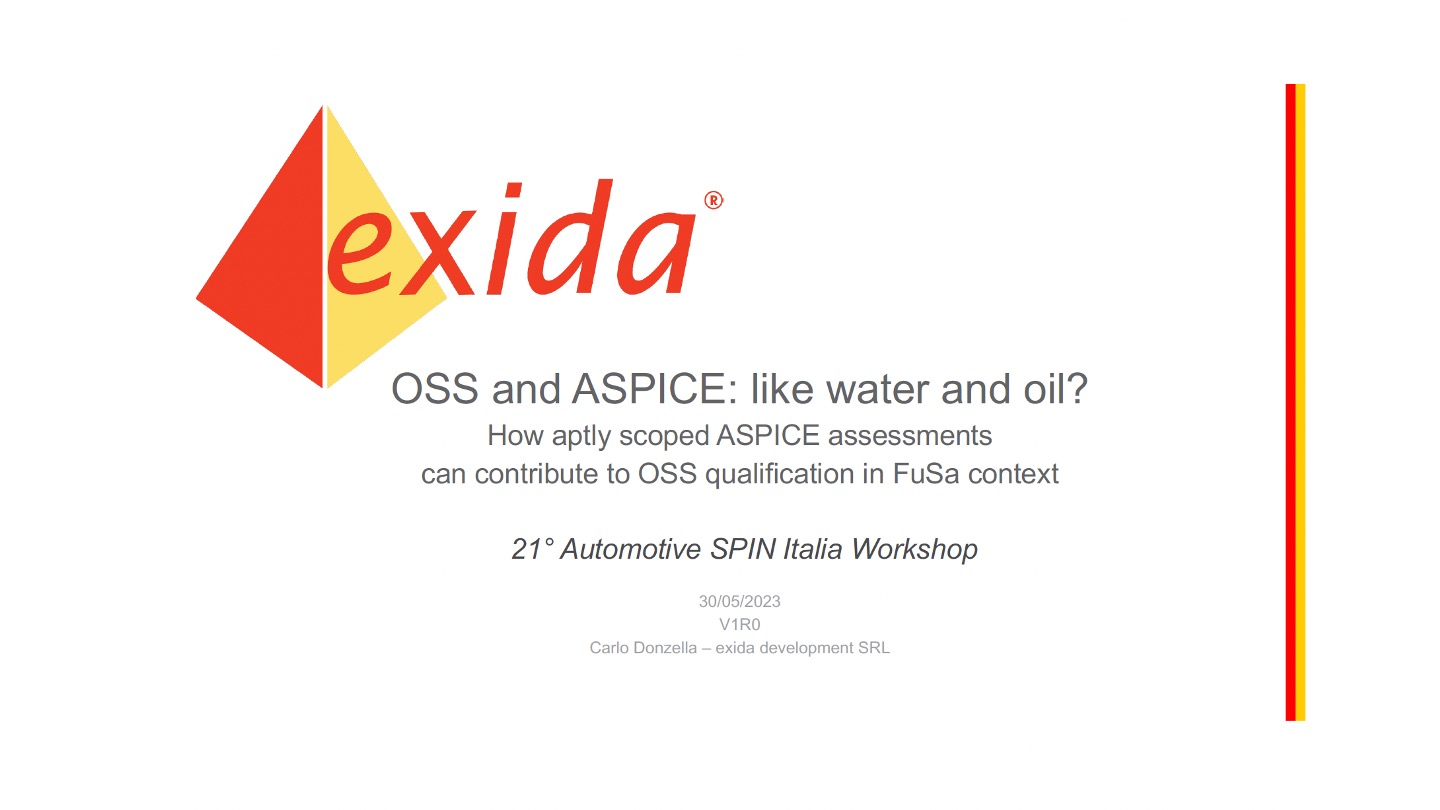 exida®

OSS and ASPICE: like water and oil?
How aptly scoped ASPICE assessments can contribute to OSS qualification in FuSa context

21° Automotive SPIN Italia Workshop

30/05/2023
V1R0
Carlo Donzella – exida development SRL